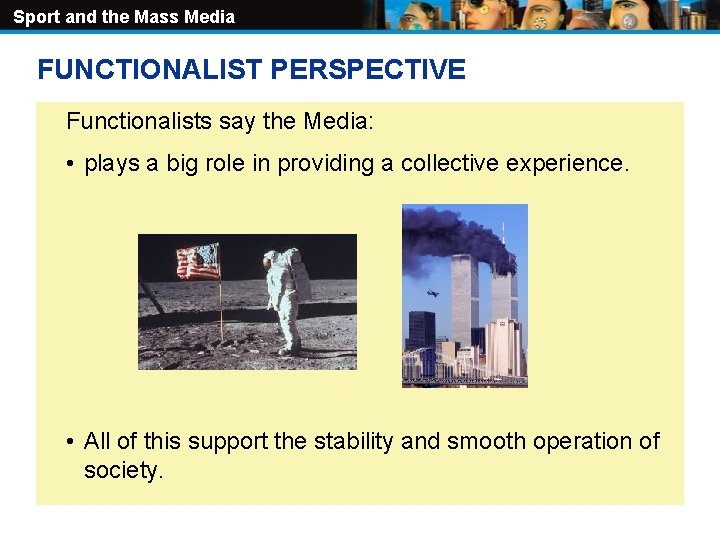 Sport and the Mass Media

FUNCTIONALIST PERSPECTIVE

Functionalists say the Media:

• plays a big role in providing a collective experience.

• All of this support the stability and smooth operation of society.